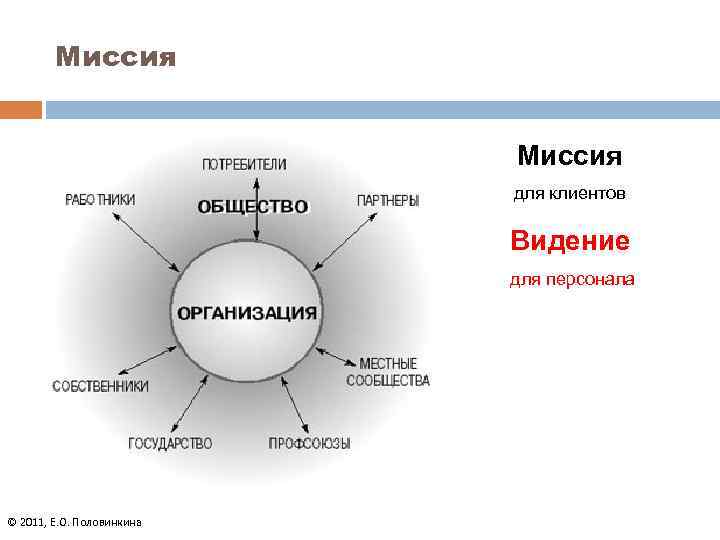 Миссия

ПОТРЕБИТЕЛИ

РАБОТНИКИ

ОБЩЕСТВО

ПАРТНЕРЫ

ОРГАНИЗАЦИЯ

МЕСТНЫЕ СООБЩЕСТВА

СОБСТВЕННИКИ

ГОСУДАРСТВО

ПРОФСОЮЗЫ

Миссия

для клиентов

Видение

для персонала

© 2011, Е.О. Половинкина